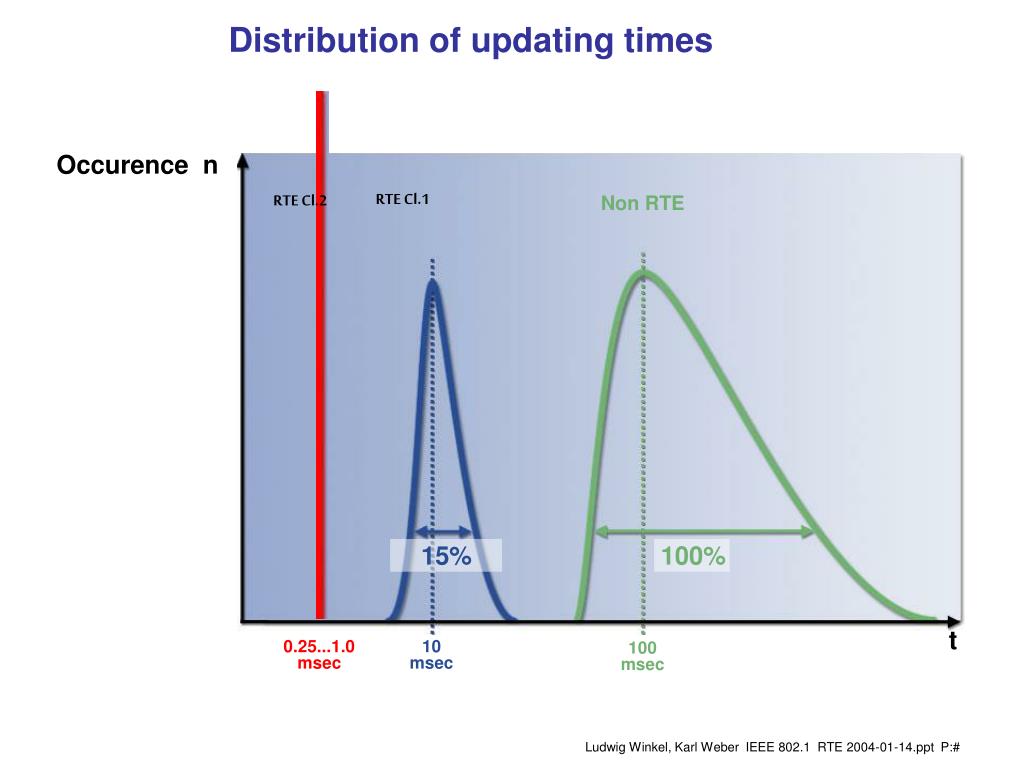 Distribution of updating times

Occurence n

RTE Cl.2

RTE Cl.1

Non RTE

15%

100%

0.25...1.0 msec

10 msec

100 msec

t

Ludwig Winkel, Karl Weber IEEE 802.1 RTE 2004-01-14.ppt P:#